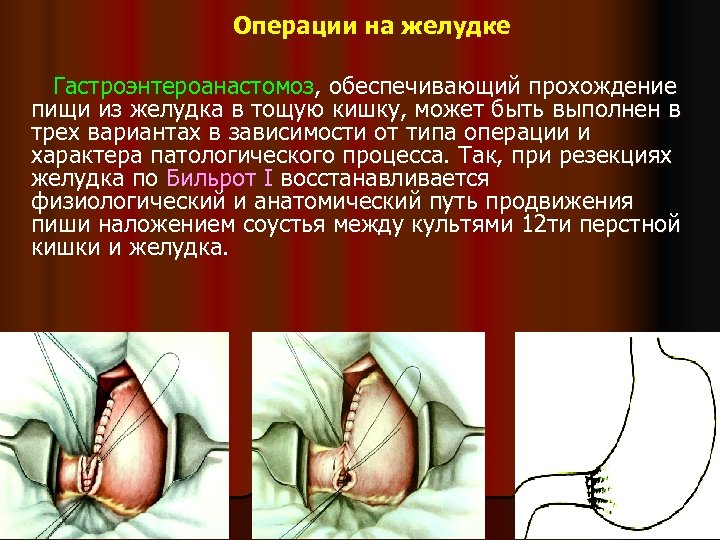 Операции на желудке

Гастроэнтероанастомоз, обеспечивающий прохождение пищи из желудка в тощую кишку, может быть выполнен в трех вариантах в зависимости от типа операции и характера патологического процесса. Так, при резекциях желудка по Бильрот I восстанавливается физиологический и анатомический путь продвижения пиши наложением соустья между культями 12ти перстной кишки и желудка.